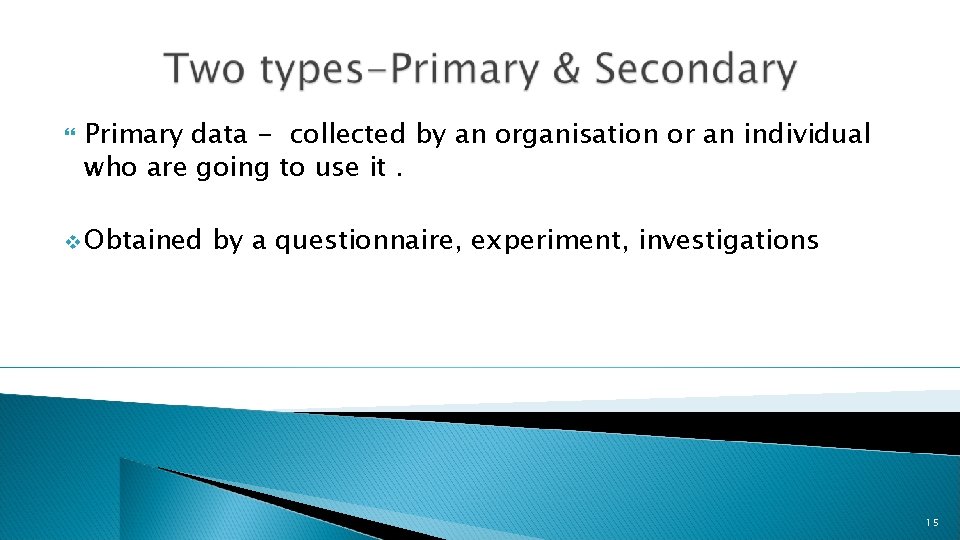 Two types-Primary & Secondary

Primary data - collected by an organisation or an individual who are going to use it .

Obtained by a questionnaire, experiment, investigations

15